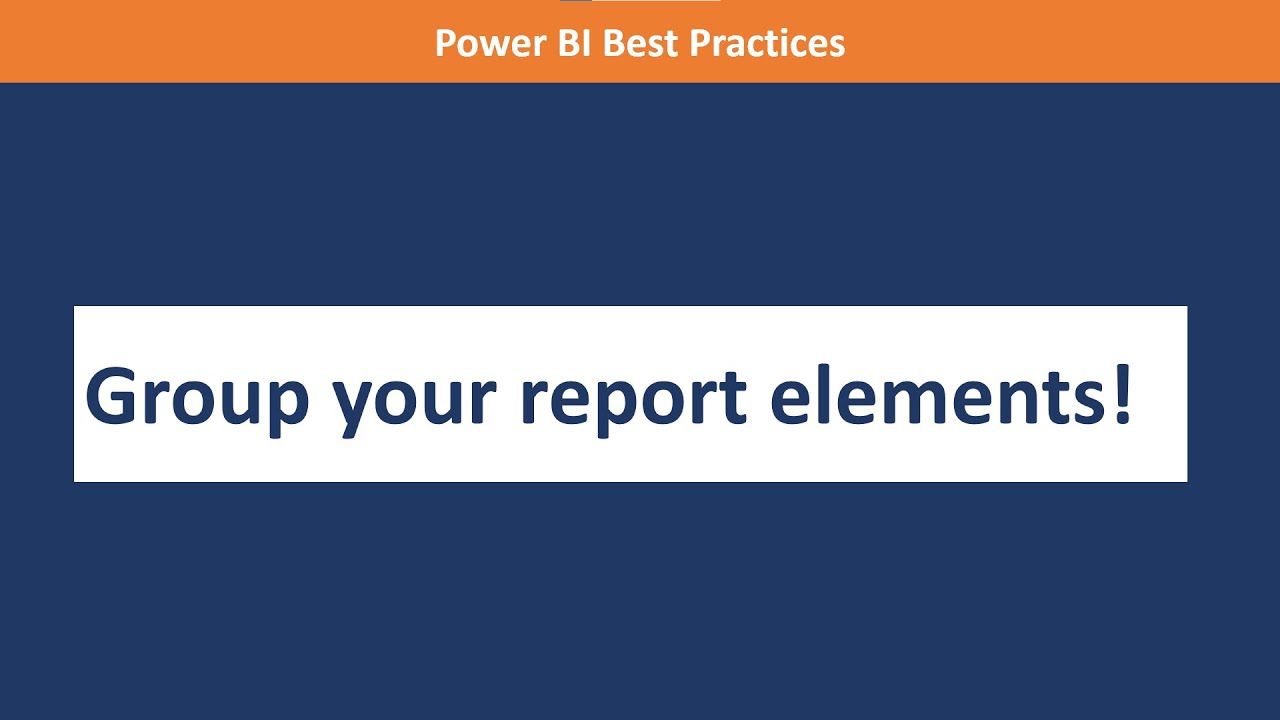 Power BI Best Practices

Group your report elements!